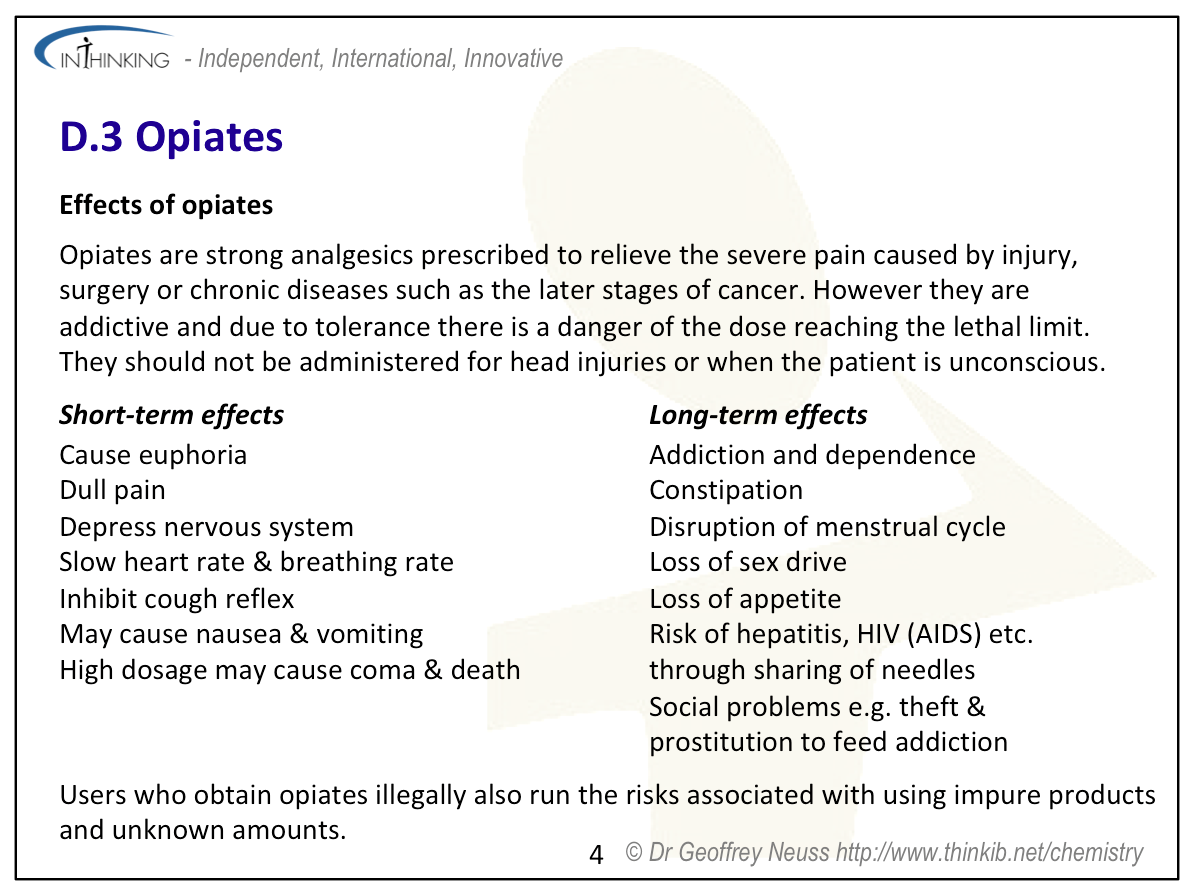 INTHINKING - Independent, International, Innovative

D.3 Opiates

Effects of opiates

Opiates are strong analgesics prescribed to relieve the severe pain caused by injury, surgery or chronic diseases such as the later stages of cancer. However they are addictive and due to tolerance there is a danger of the dose reaching the lethal limit. They should not be administered for head injuries or when the patient is unconscious.

Short-term effects
Cause euphoria
Dull pain
Depress nervous system
Slow heart rate & breathing rate
Inhibit cough reflex
May cause nausea & vomiting
High dosage may cause coma & death

Long-term effects
Addiction and dependence
Constipation
Disruption of menstrual cycle
Loss of sex drive
Loss of appetite
Risk of hepatitis, HIV (AIDS) etc. through sharing of needles
Social problems e.g. theft & prostitution to feed addiction

Users who obtain opiates illegally also run the risks associated with using impure products and unknown amounts.

4 © Dr Geoffrey Neuss http://www.thinkib.net/chemistry